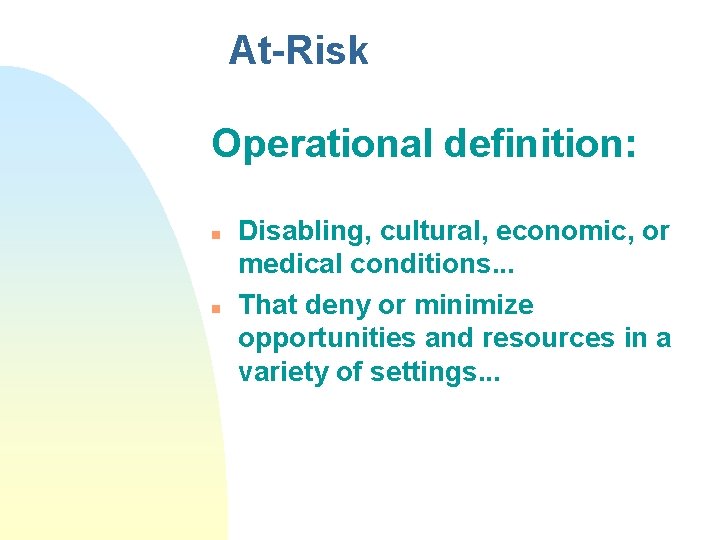 At-Risk

Operational definition:

- Disabling, cultural, economic, or medical conditions...
- That deny or minimize opportunities and resources in a variety of settings...